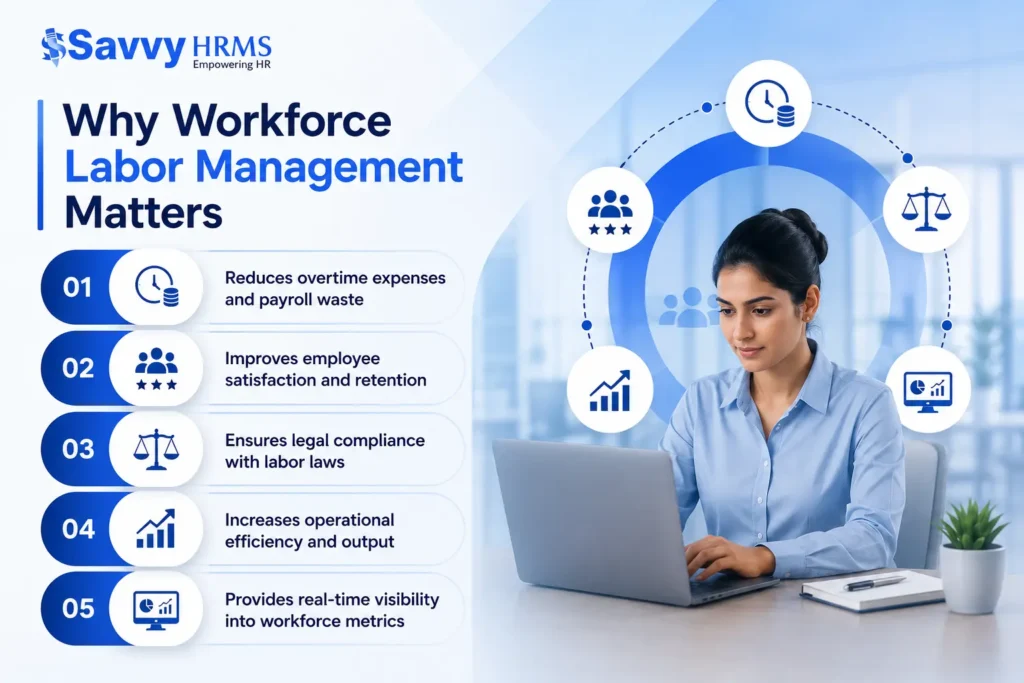 Savvy HRMS
Empowering HR

Why Workforce Labor Management Matters

01 Reduces overtime expenses and payroll waste

02 Improves employee satisfaction and retention

03 Ensures legal compliance with labor laws

04 Increases operational efficiency and output

05 Provides real-time visibility into workforce metrics